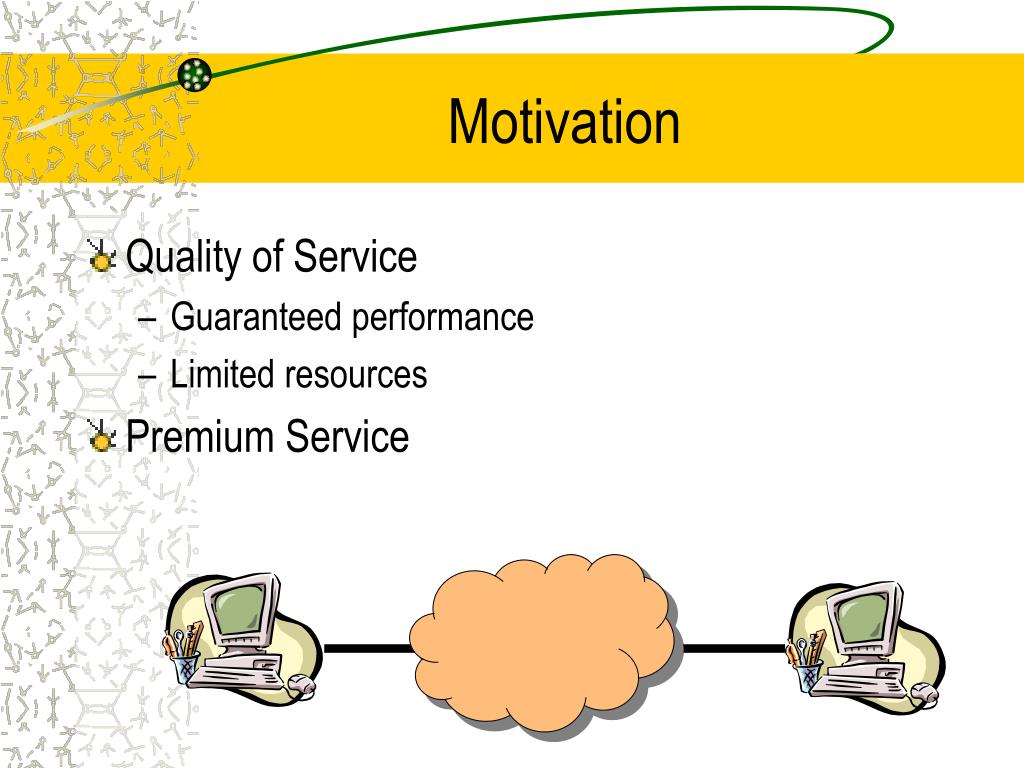 Motivation

Quality of Service
– Guaranteed performance
– Limited resources

Premium Service